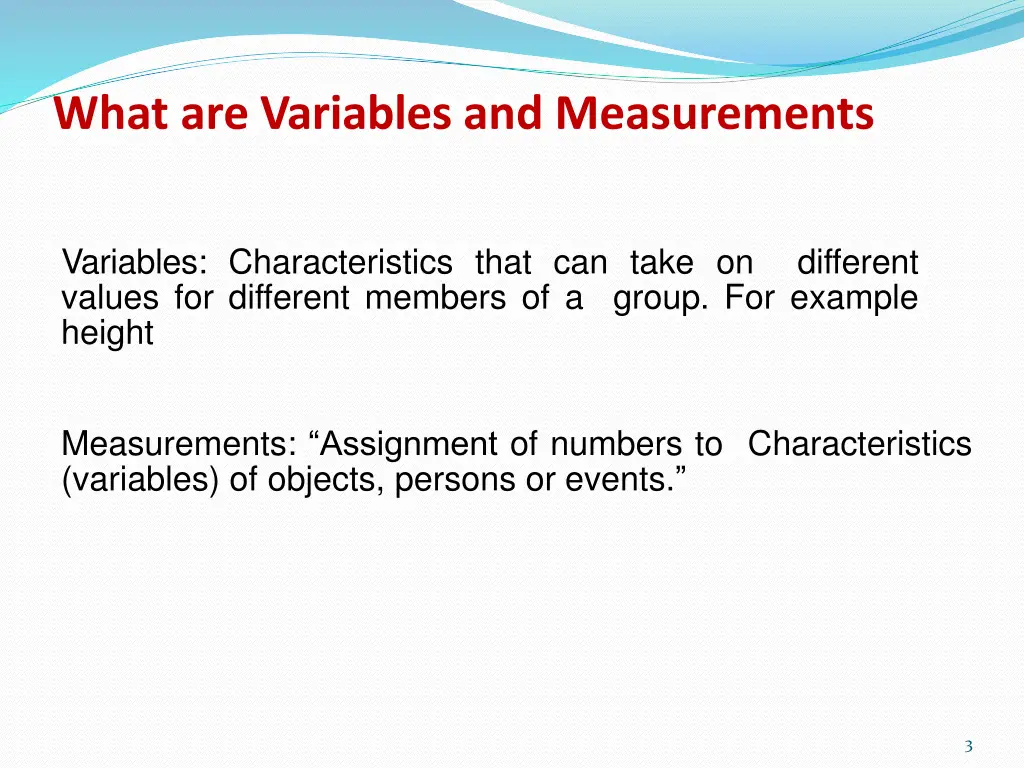 What are Variables and Measurements

Variables: Characteristics that can take on different values for different members of a group. For example height

Measurements: “Assignment of numbers to Characteristics (variables) of objects, persons or events.”

3